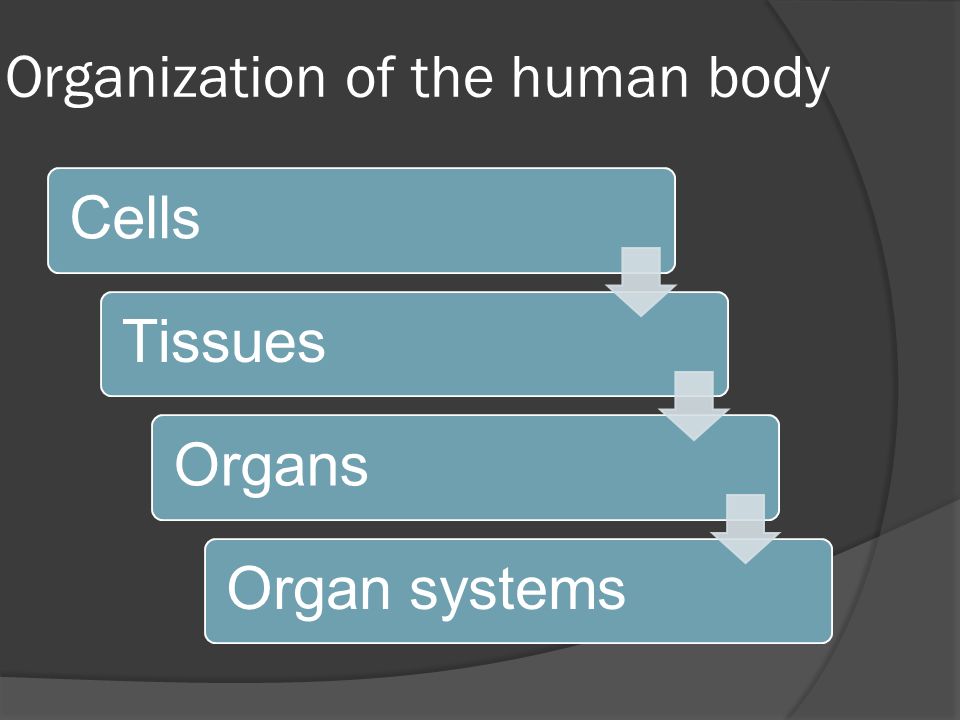 Organization of the human body

Cells

Tissues

Organs

Organ systems